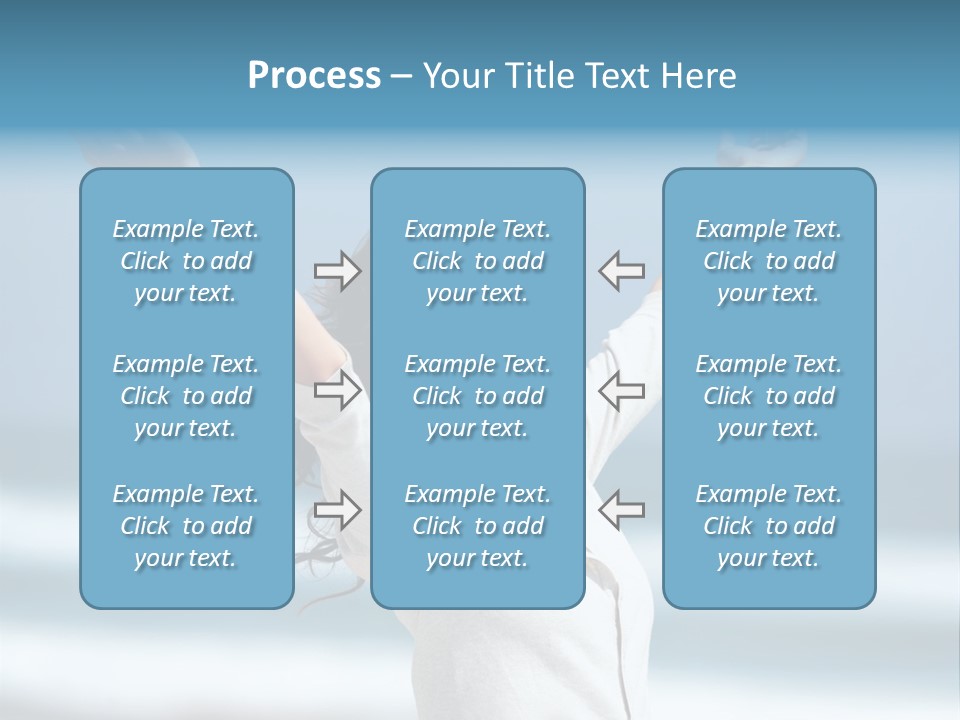 Process – Your Title Text Here

Example Text. Click to add your text.

Example Text. Click to add your text.

Example Text. Click to add your text.

Example Text. Click to add your text.

Example Text. Click to add your text.

Example Text. Click to add your text.

Example Text. Click to add your text.

Example Text. Click to add your text.

Example Text. Click to add your text.